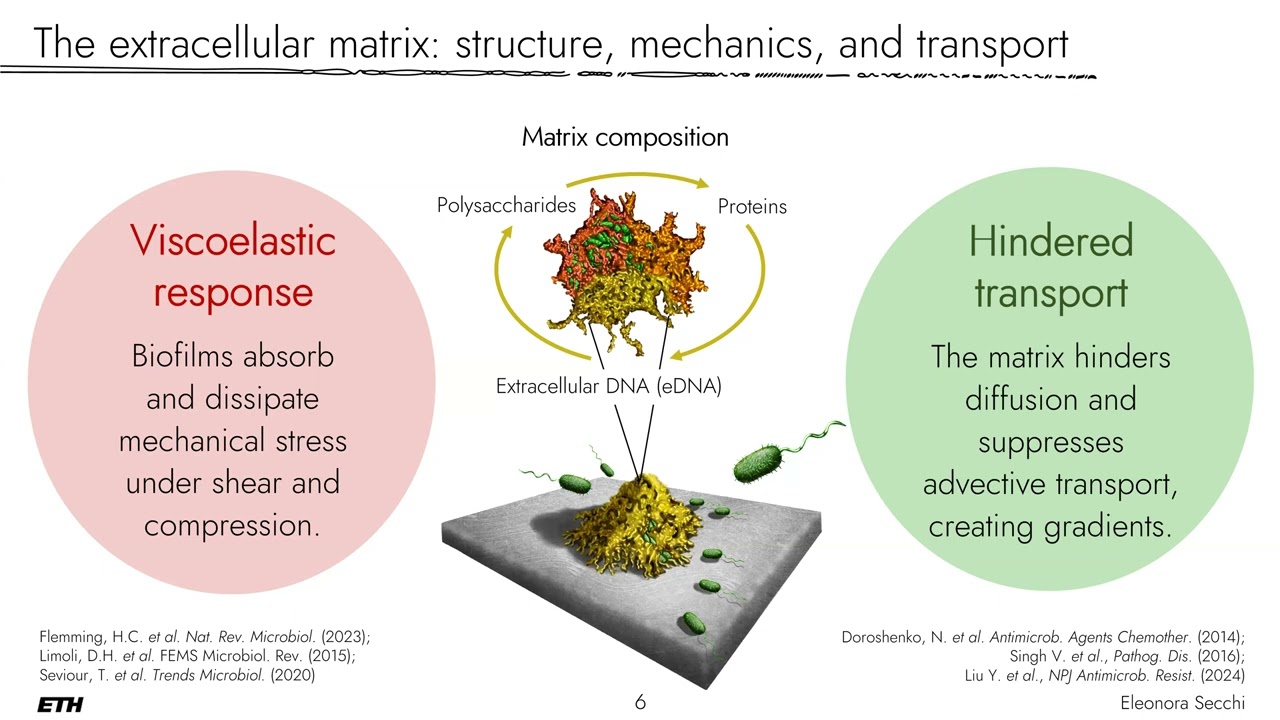 The extracellular matrix: structure, mechanics, and transport

Viscoelastic response

Biofilms absorb and dissipate mechanical stress under shear and compression.

Matrix composition

Polysaccharides

Proteins

Extracellular DNA (eDNA)

Hindered transport

The matrix hinders diffusion and suppresses advective transport, creating gradients.

Flemming, H.C. et al. Nat. Rev. Microbiol. (2023); Limoli, D.H. et al. FEMS Microbiol. Rev. (2015); Seviour, T. et al. Trends Microbiol. (2020)

Doroshenko, N. et al. Antimicrob. Agents Chemother. (2014); Singh V. et al., Pathog. Dis. (2016); Liu Y. et al., NPJ Antimicrob. Resist. (2024)

ETH

6

Eleonora Secchi